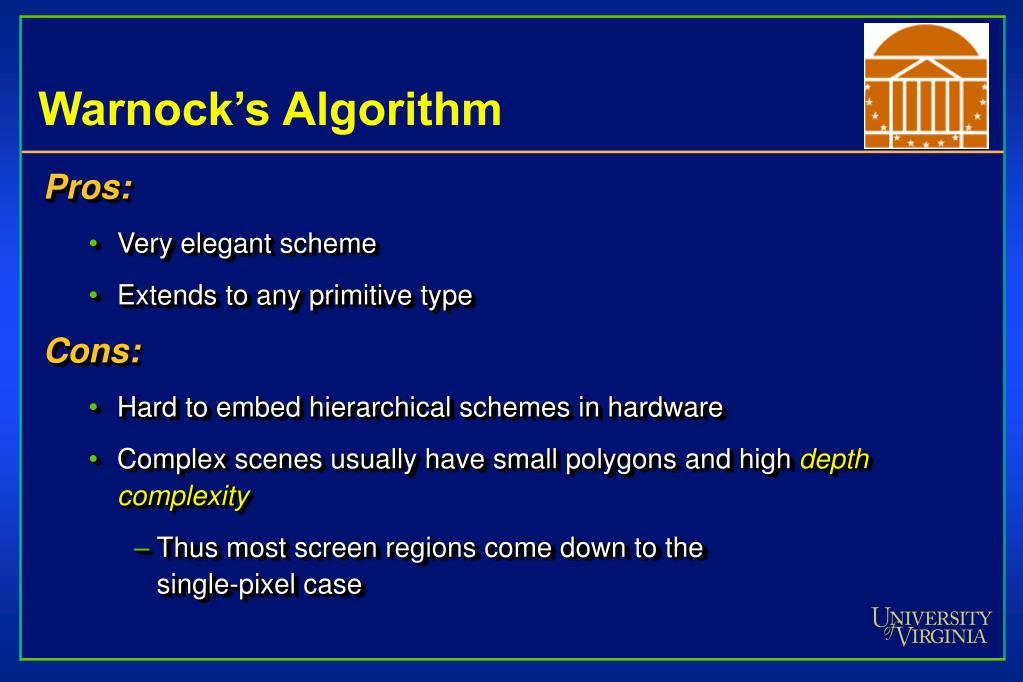 Warnock's Algorithm

Pros:

• Very elegant scheme

• Extends to any primitive type

Cons:

• Hard to embed hierarchical schemes in hardware

• Complex scenes usually have small polygons and high depth complexity

– Thus most screen regions come down to the single-pixel case

UNIVERSITY of VIRGINIA